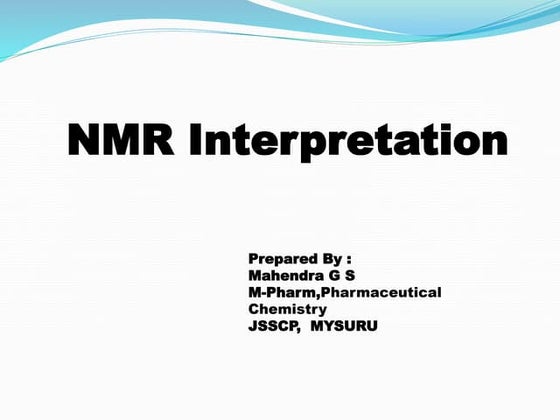 NMR Interpretation

Prepared By :
Mahendra G S
M-Pharm,Pharmaceutical Chemistry
JSSCP, MYSURU